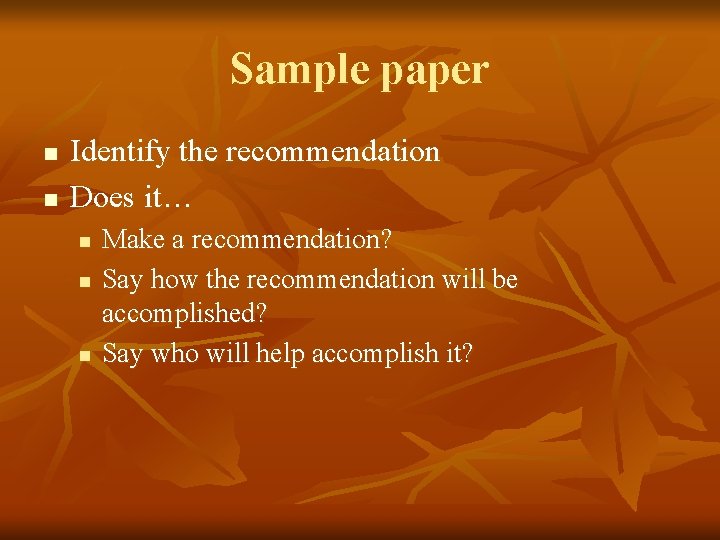 Sample paper

- Identify the recommendation
- Does it…
  - Make a recommendation?
  - Say how the recommendation will be accomplished?
  - Say who will help accomplish it?